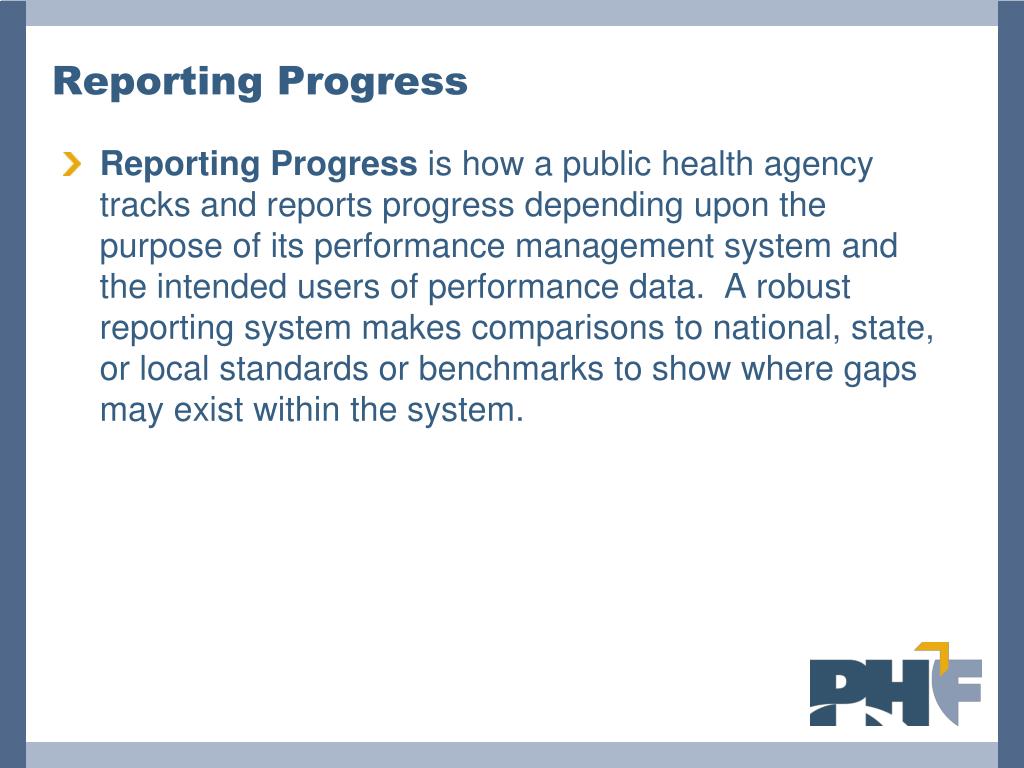 Reporting Progress

Reporting Progress is how a public health agency tracks and reports progress depending upon the purpose of its performance management system and the intended users of performance data. A robust reporting system makes comparisons to national, state, or local standards or benchmarks to show where gaps may exist within the system.

PHF